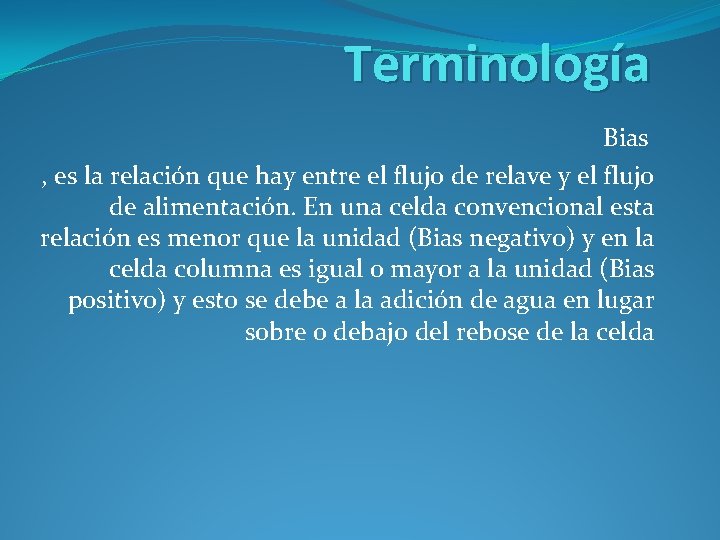 Terminología

Bias

, es la relación que hay entre el flujo de relave y el flujo de alimentación. En una celda convencional esta relación es menor que la unidad (Bias negativo) y en la celda columna es igual o mayor a la unidad (Bias positivo) y esto se debe a la adición de agua en lugar sobre o debajo del rebose de la celda